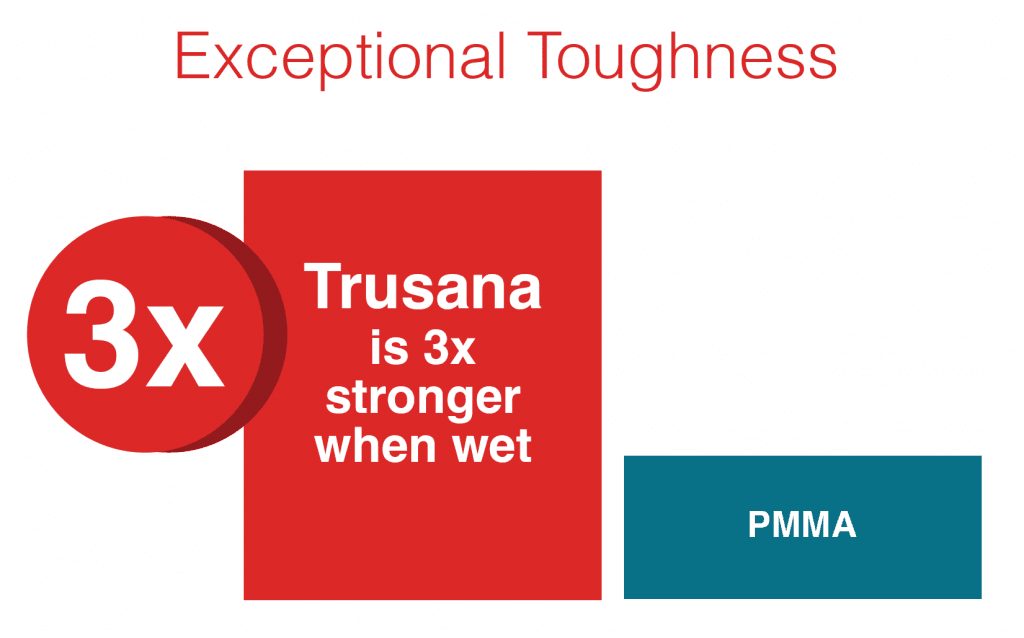 Exceptional Toughness

3x

Trusana is 3x stronger when wet

PMMA